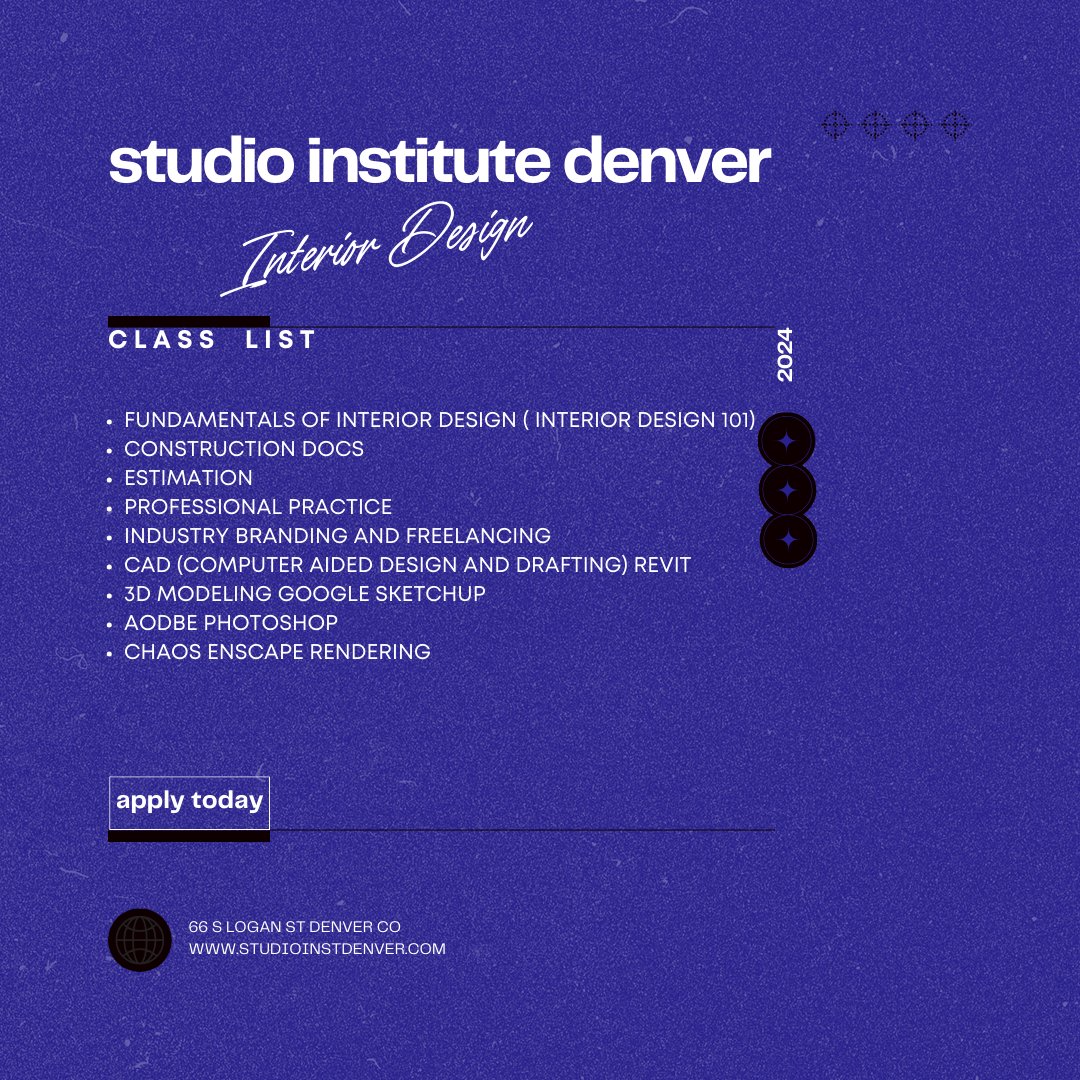 studio institute denver

Interior Design

CLASS LIST

2024

- FUNDAMENTALS OF INTERIOR DESIGN ( INTERIOR DESIGN 101)
- CONSTRUCTION DOCS
- ESTIMATION
- PROFESSIONAL PRACTICE
- INDUSTRY BRANDING AND FREELANCING
- CAD (COMPUTER AIDED DESIGN AND DRAFTING) REVIT
- 3D MODELING GOOGLE SKETCHUP
- AODBE PHOTOSHOP
- CHAOS ENSCAPE RENDERING

apply today

66 S LOGAN ST DENVER CO
WWW.STUDIOINSTDENVER.COM